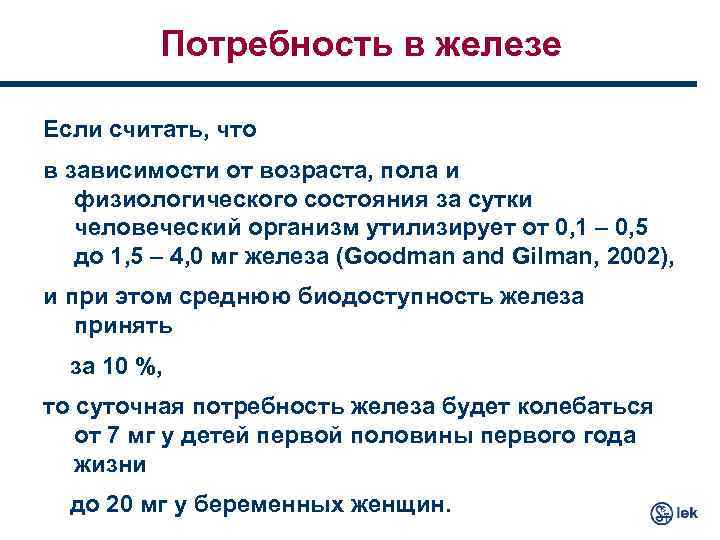 Потребность в железе

Если считать, что

в зависимости от возраста, пола и физиологического состояния за сутки человеческий организм утилизирует от 0,1 – 0,5 до 1,5 – 4,0 мг железа (Goodman and Gilman, 2002),

и при этом среднюю биодоступность железа принять

за 10 %,

то суточная потребность железа будет колебаться от 7 мг у детей первой половины первого года жизни

до 20 мг у беременных женщин.

lek